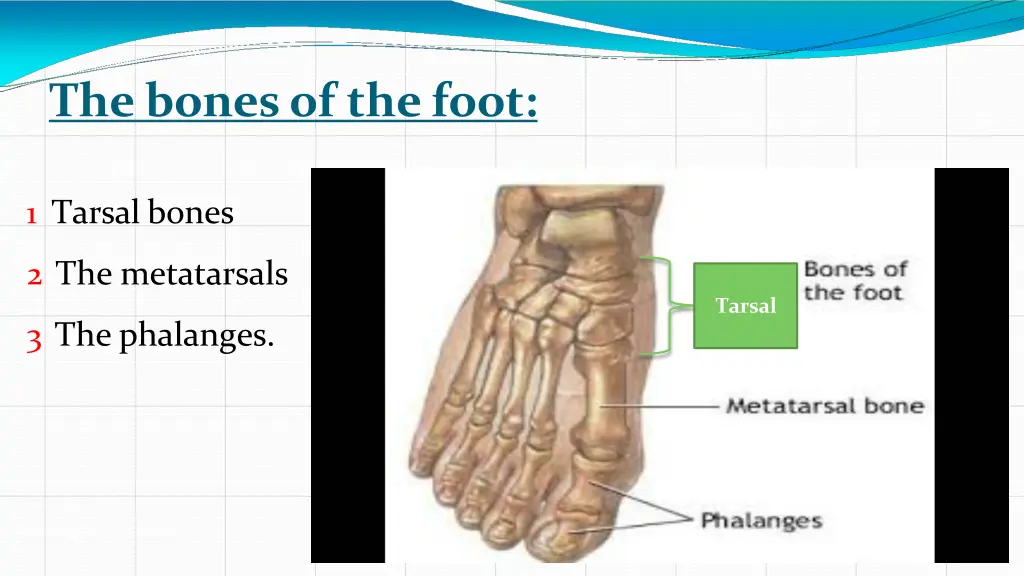 The bones of the foot:

1 Tarsal bones

2 The metatarsals

3 The phalanges.

Tarsal

Bones of the foot

Metatarsal bone

Phalanges